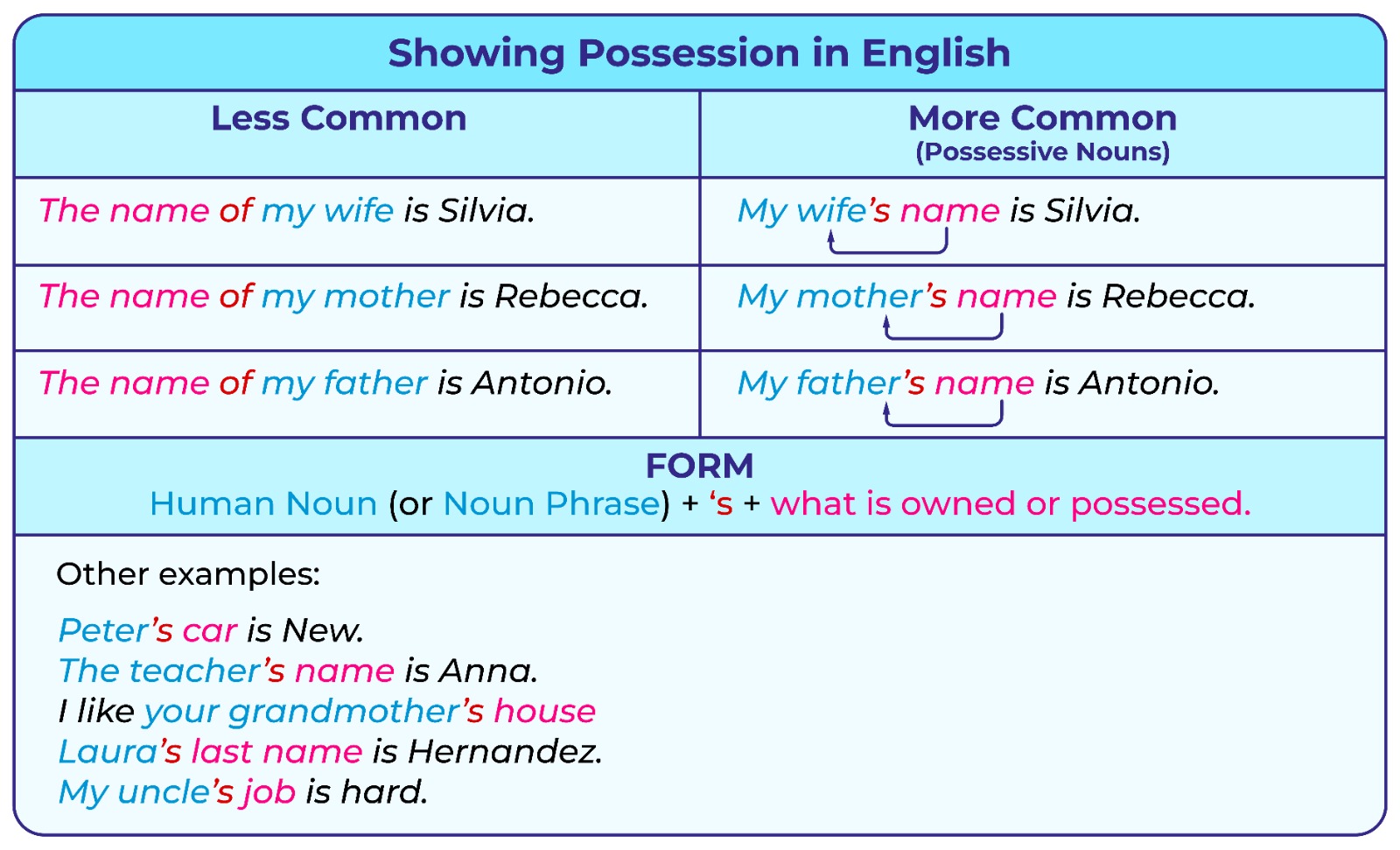 Showing Possession in English

| Less Common | More Common (Possessive Nouns) |
|---|---|
| The name of my wife is Silvia. | My wife's name is Silvia. |
| The name of my mother is Rebecca. | My mother's name is Rebecca. |
| The name of my father is Antonio. | My father's name is Antonio. |

FORM
Human Noun (or Noun Phrase) + 's + what is owned or possessed.

Other examples:

Peter's car is New.
The teacher's name is Anna.
I like your grandmother's house
Laura's last name is Hernandez.
My uncle's job is hard.